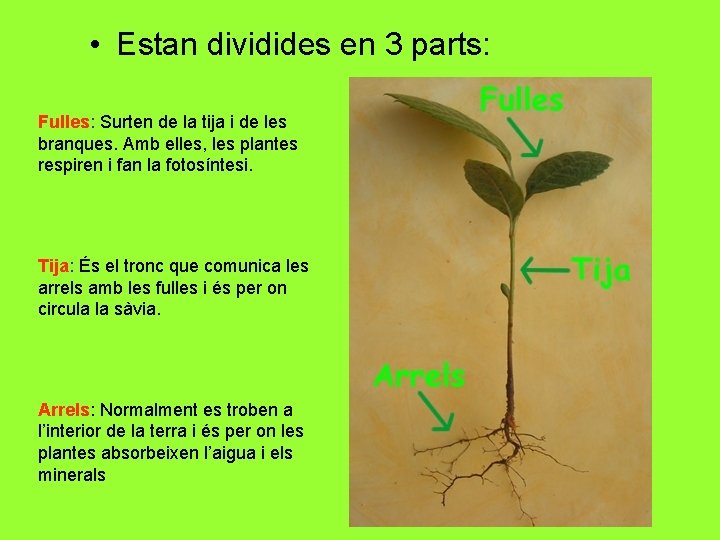 • Estan dividides en 3 parts:

Fulles: Surten de la tija i de les branques. Amb elles, les plantes respiren i fan la fotosíntesi.

Tija: És el tronc que comunica les arrels amb les fulles i és per on circula la sàvia.

Arrels: Normalment es troben a l'interior de la terra i és per on les plantes absorbeixen l'aigua i els minerals

Fulles

Tija

Arrels